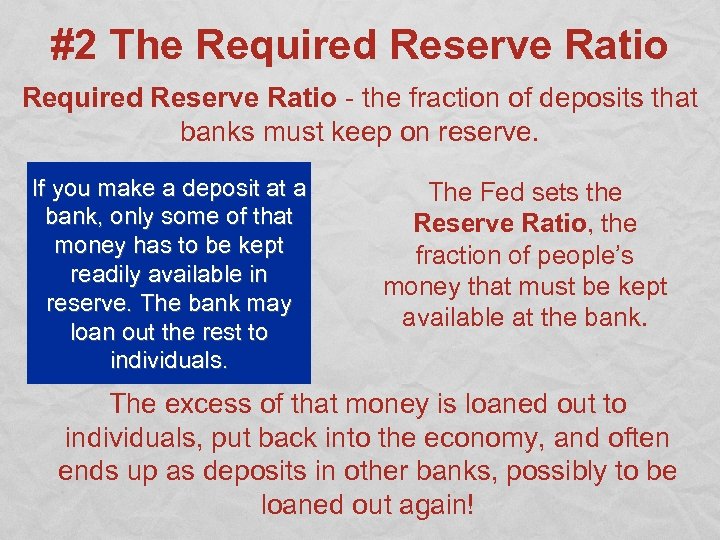 #2 The Required Reserve Ratio

Required Reserve Ratio - the fraction of deposits that banks must keep on reserve.

If you make a deposit at a bank, only some of that money has to be kept readily available in reserve. The bank may loan out the rest to individuals.

The Fed sets the Reserve Ratio, the fraction of people's money that must be kept available at the bank.

The excess of that money is loaned out to individuals, put back into the economy, and often ends up as deposits in other banks, possibly to be loaned out again!